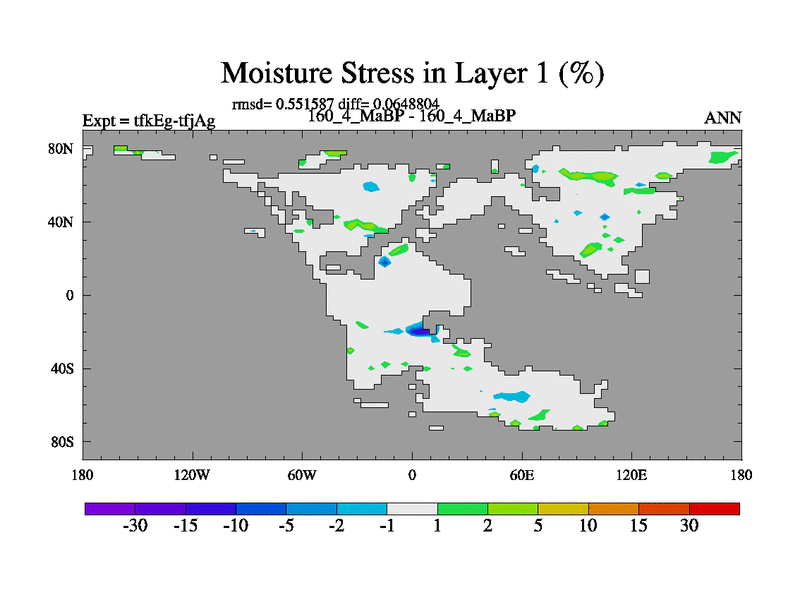 Moisture Stress in Layer 1 (%)

rmsd= 0.551587 diff= 0.0648804

Expt = tfkEg-tfjAg

160_4_MaBP - 160_4_MaBP

ANN

80N
40N
0
40S
80S

180 120W 60W 0 60E 120E 180

-30 -15 -10 -5 -2 -1 1 2 5 10 15 30